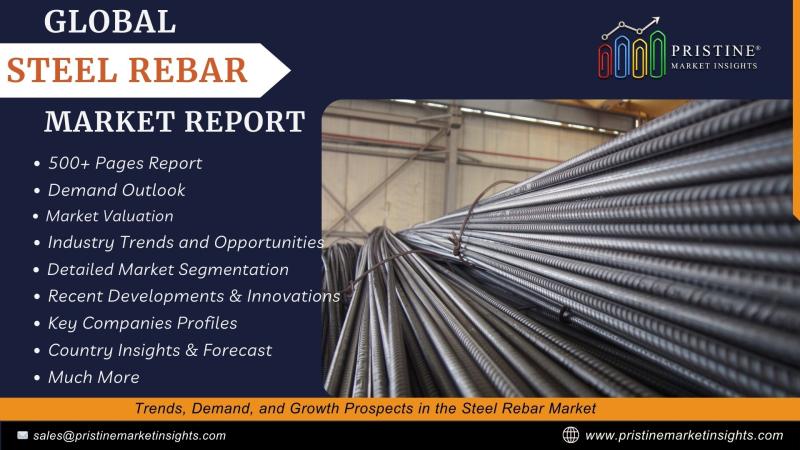 GLOBAL

STEEL REBAR

MARKET REPORT

PRISTINE®
MARKET INSIGHTS

• 500+ Pages Report
• Demand Outlook
• Market Valuation
• Industry Trends and Opportunities
• Detailed Market Segmentation
• Recent Developments & Innovations
• Key Companies Profiles
• Country Insights & Forecast
• Much More

Trends, Demand, and Growth Prospects in the Steel Rebar Market

sales@pristinemarketinsights.com

www.pristinemarketinsights.com